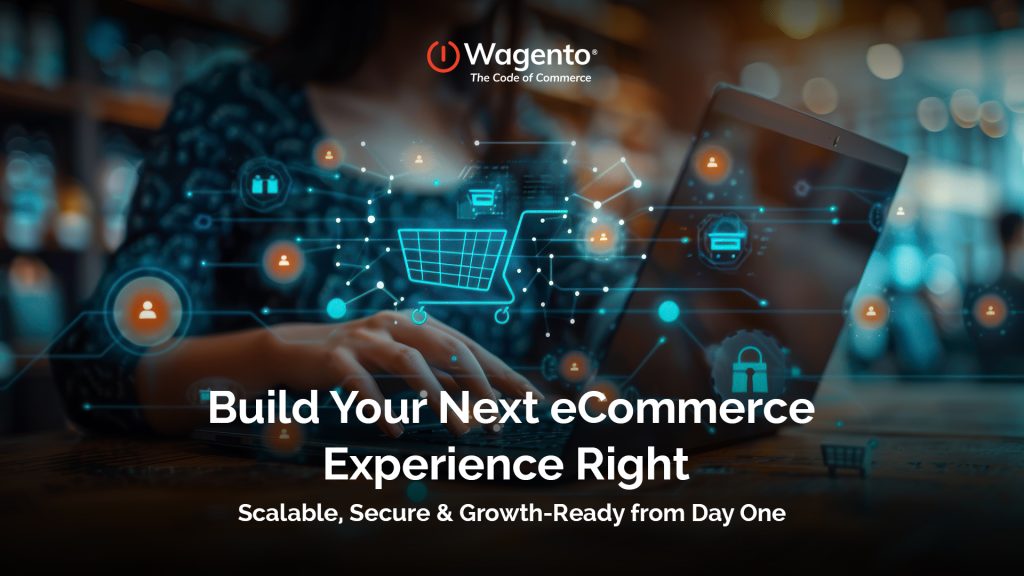 Wagento®
The Code of Commerce

Build Your Next eCommerce Experience Right

Scalable, Secure & Growth-Ready from Day One